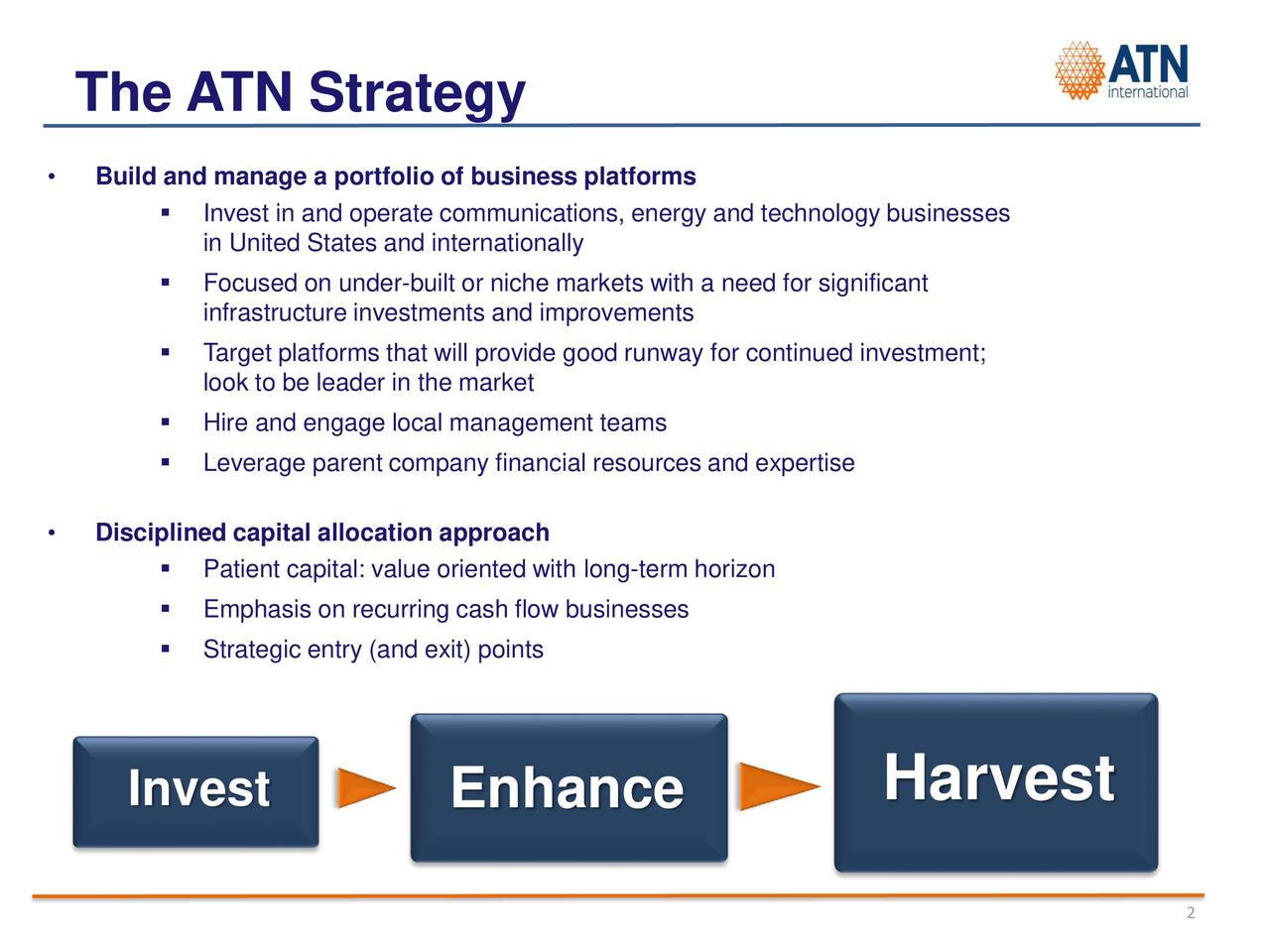 The ATN Strategy

ATN international

• Build and manage a portfolio of business platforms
  ▪ Invest in and operate communications, energy and technology businesses in United States and internationally
  ▪ Focused on under-built or niche markets with a need for significant infrastructure investments and improvements
  ▪ Target platforms that will provide good runway for continued investment; look to be leader in the market
  ▪ Hire and engage local management teams
  ▪ Leverage parent company financial resources and expertise

• Disciplined capital allocation approach
  ▪ Patient capital: value oriented with long-term horizon
  ▪ Emphasis on recurring cash flow businesses
  ▪ Strategic entry (and exit) points

Invest

Enhance

Harvest

2